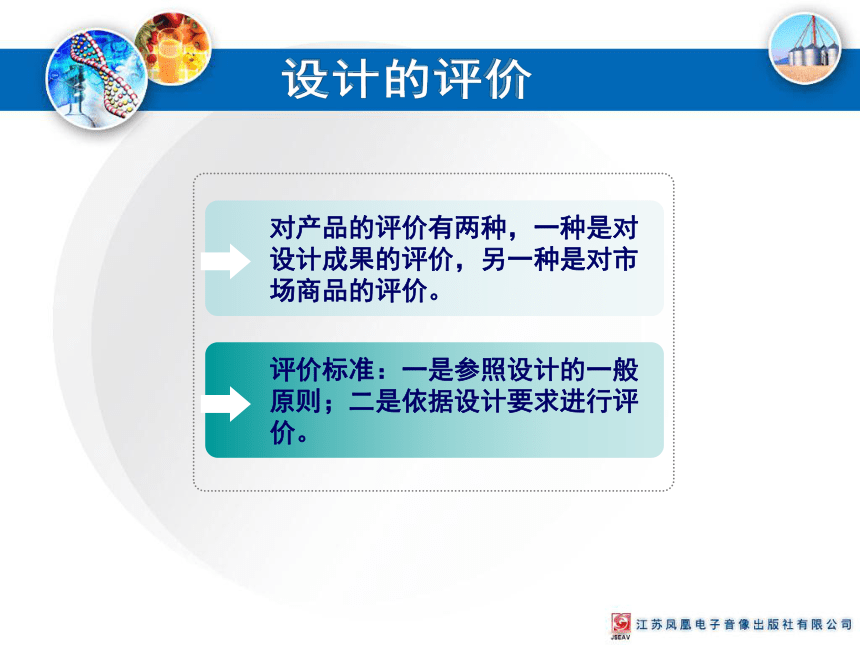 设计的评价

对产品的评价有两种，一种是对设计成果的评价，另一种是对市场商品的评价。

评价标准：一是参照设计的一般原则；二是依据设计要求进行评价。

JSEAV 江苏凤凰电子音像出版社有限公司